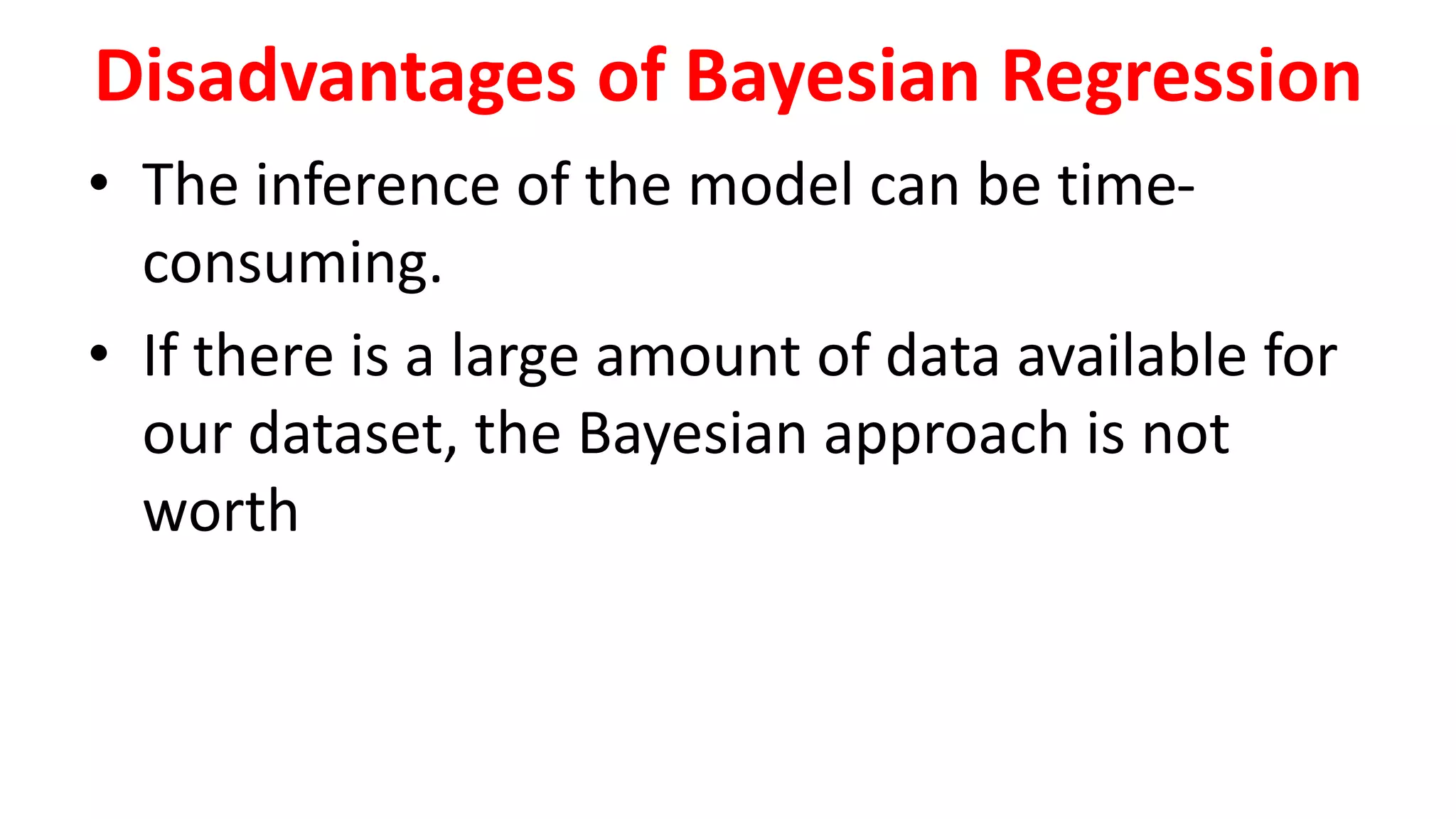 Disadvantages of Bayesian Regression

• The inference of the model can be time-consuming.

• If there is a large amount of data available for our dataset, the Bayesian approach is not worth